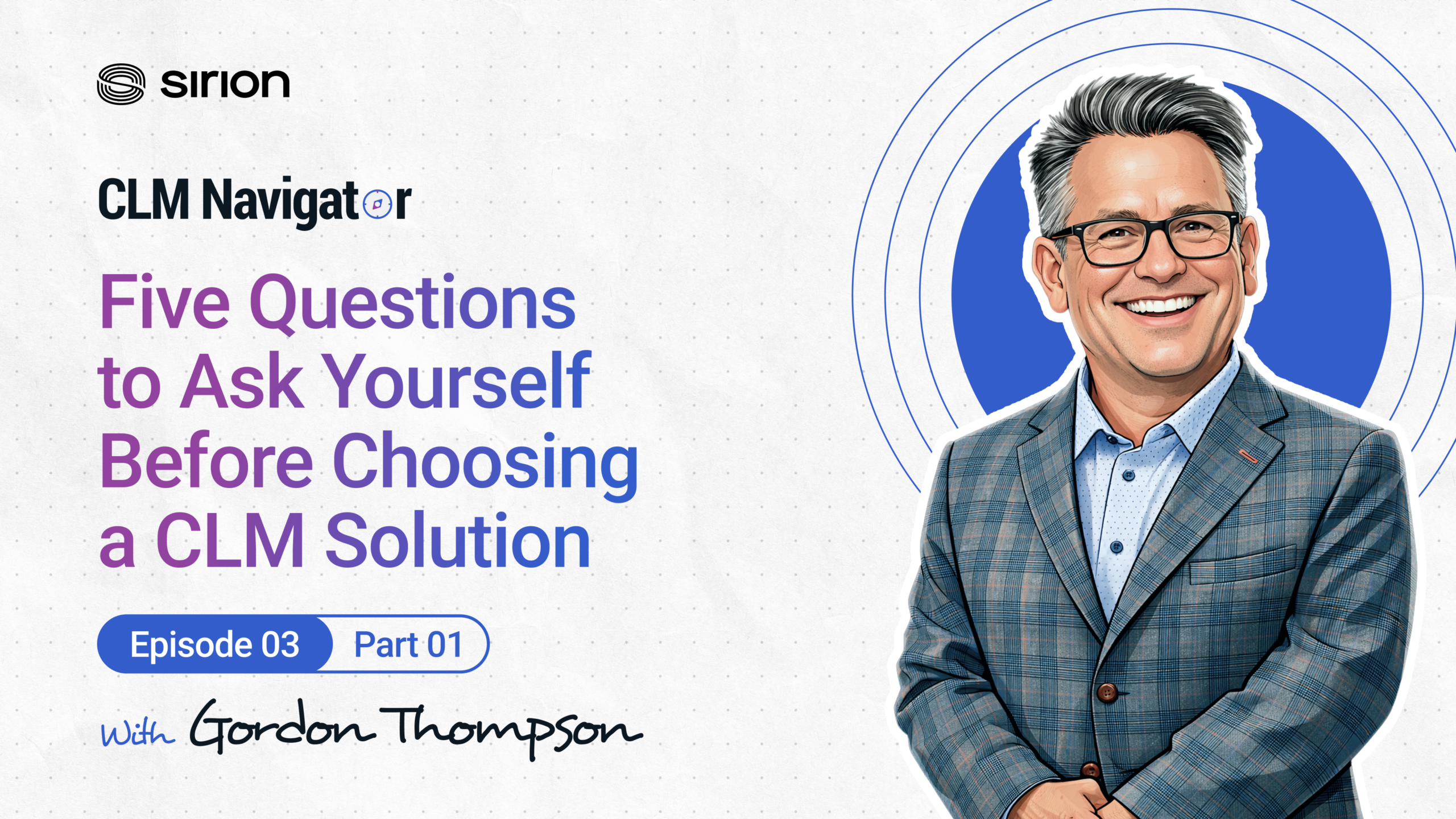 sirion

CLM Navigator

Five Questions to Ask Yourself Before Choosing a CLM Solution

Episode 03 Part 01

With Gordon Thompson